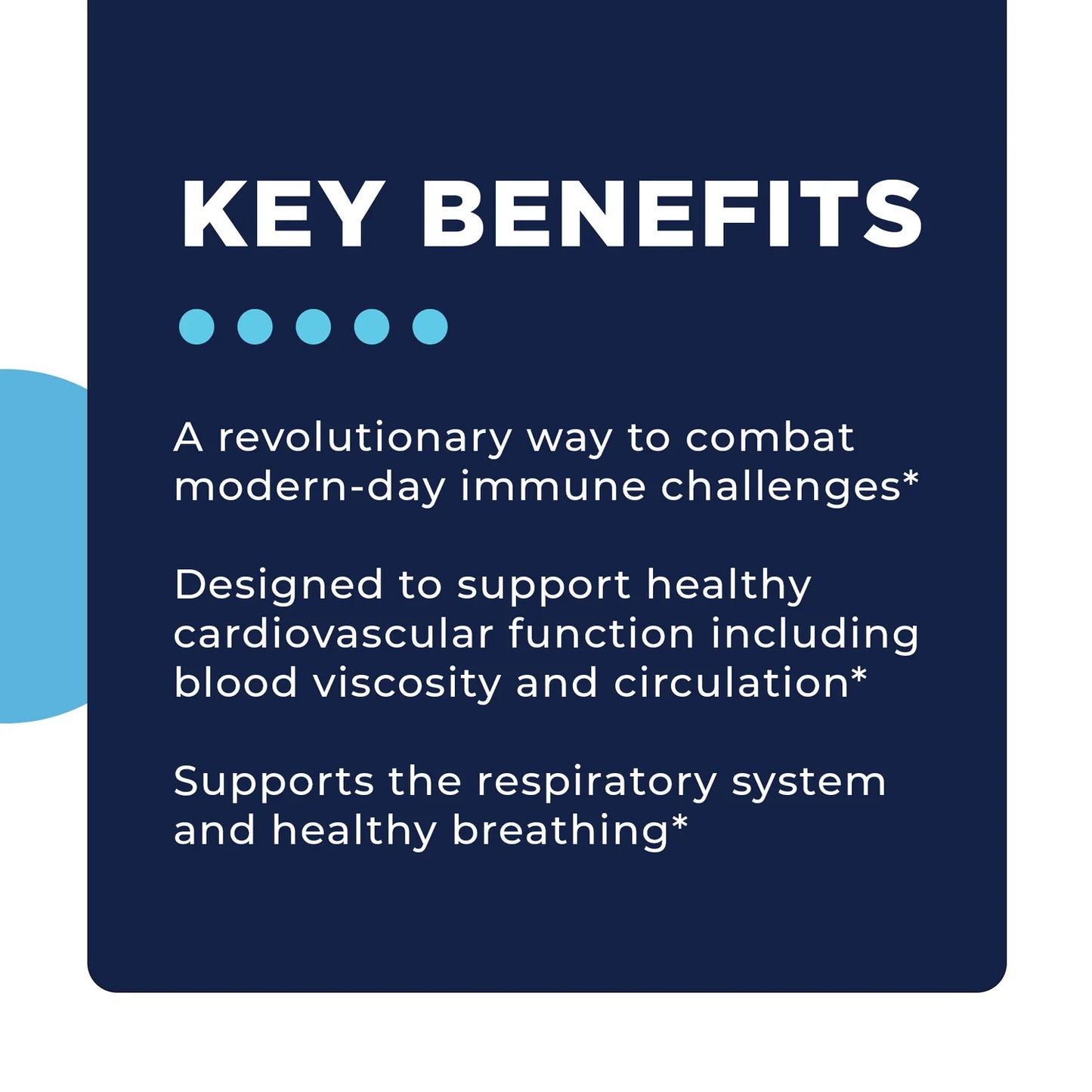 KEY BENEFITS

A revolutionary way to combat modern-day immune challenges*

Designed to support healthy cardiovascular function including blood viscosity and circulation*

Supports the respiratory system and healthy breathing*